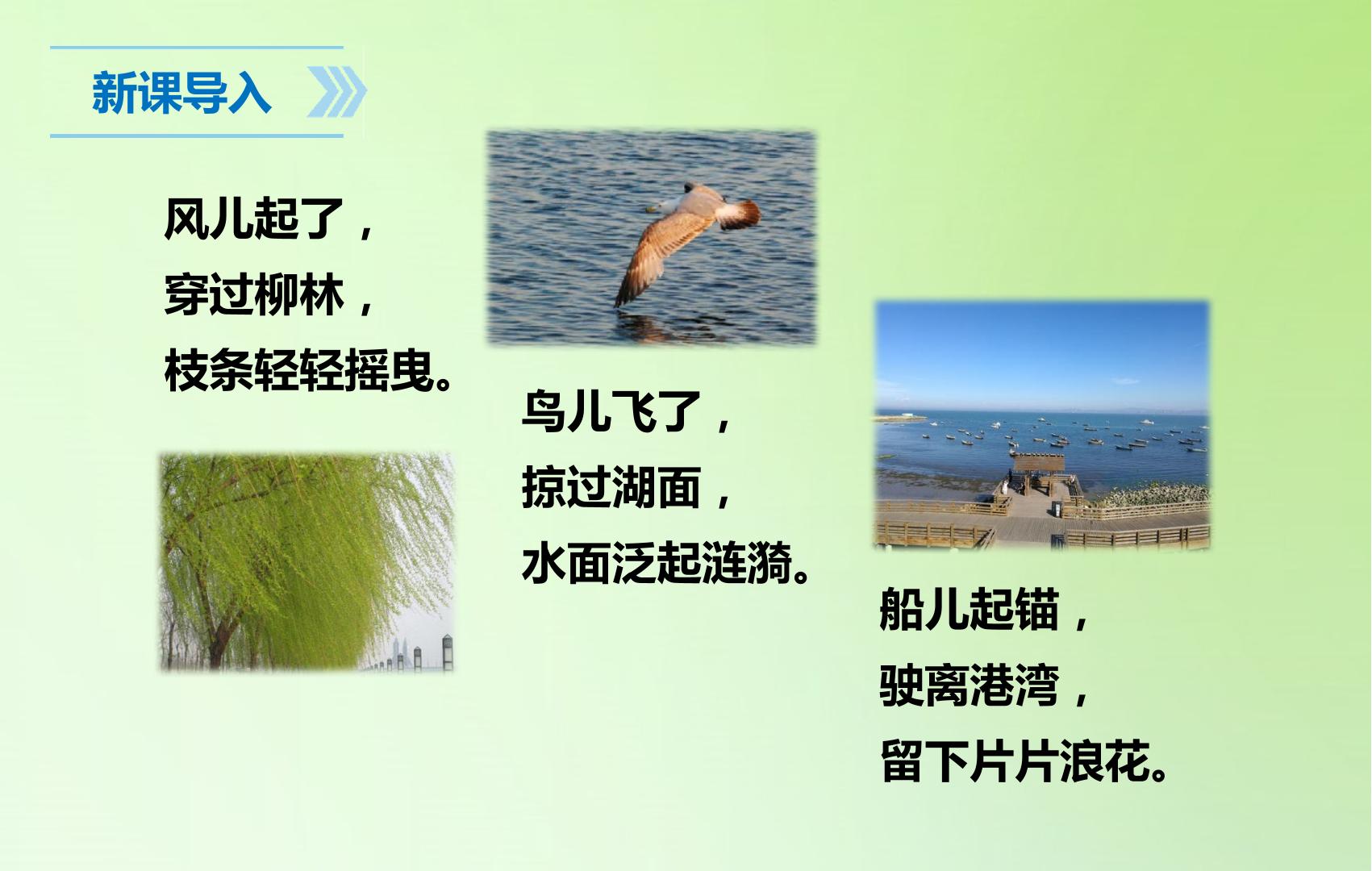 新课导入

风儿起了，
穿过柳林，
枝条轻轻摇曳。

鸟儿飞了，
掠过湖面，
水面泛起涟漪。

船儿起锚，
驶离港湾，
留下片片浪花。